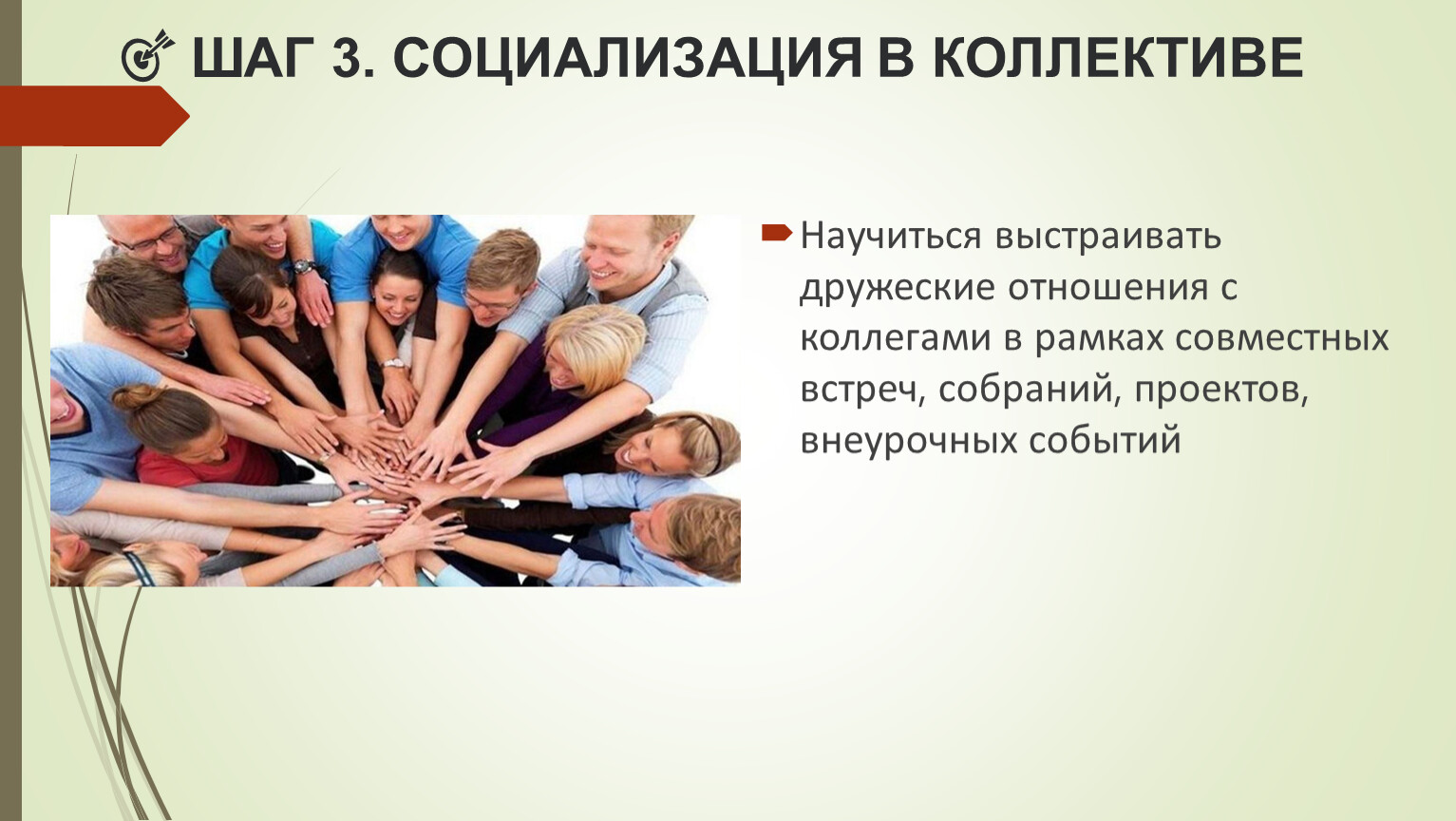 ШАГ 3. СОЦИАЛИЗАЦИЯ В КОЛЛЕКТИВЕ

Научиться выстраивать дружеские отношения с коллегами в рамках совместных встреч, собраний, проектов, внеурочных событий